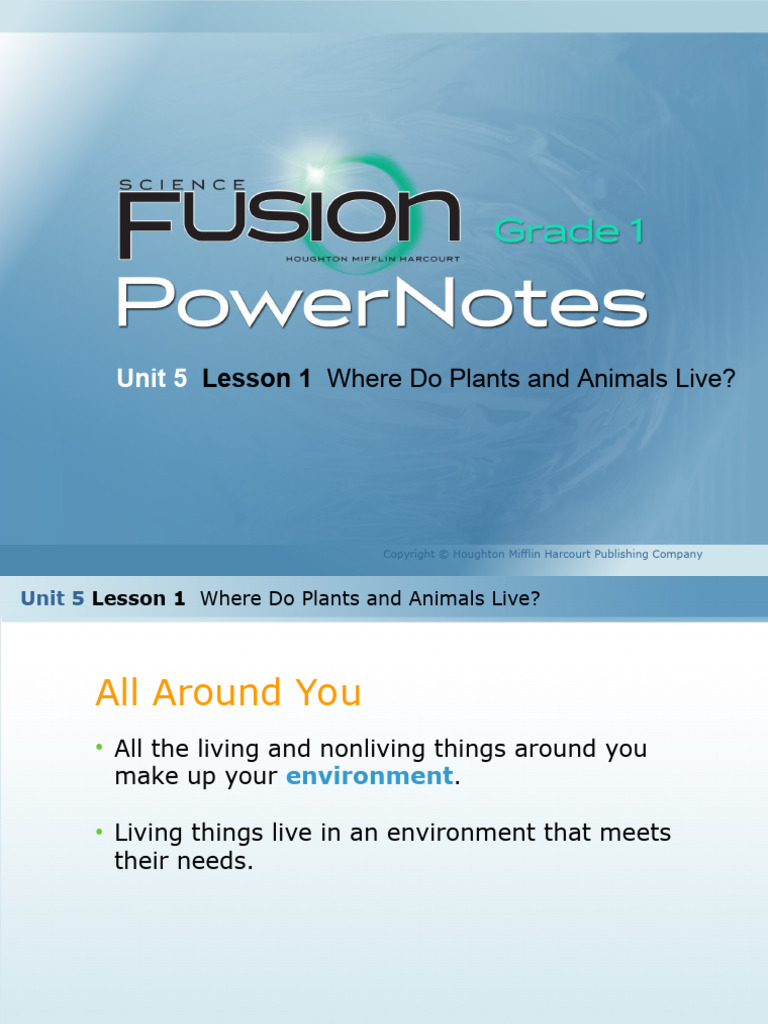 SCIENCE
FUSION
HOUGHTON MIFFLIN HARCOURT
Grade 1
PowerNotes

Unit 5 Lesson 1 Where Do Plants and Animals Live?

Copyright © Houghton Mifflin Harcourt Publishing Company

Unit 5 Lesson 1 Where Do Plants and Animals Live?

All Around You

• All the living and nonliving things around you make up your environment.

• Living things live in an environment that meets their needs.